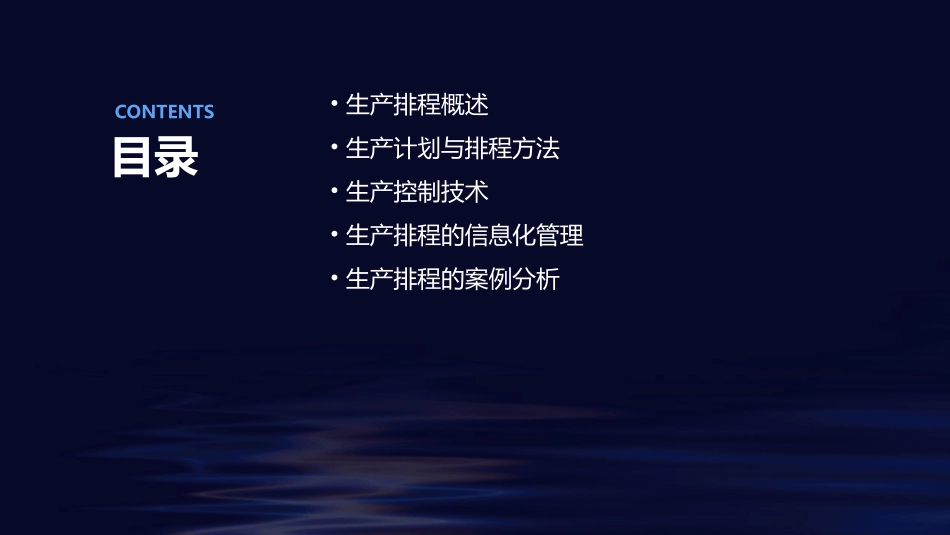 CONTENTS
目录

• 生产排程概述
• 生产计划与排程方法
• 生产控制技术
• 生产排程的信息化管理
• 生产排程的案例分析